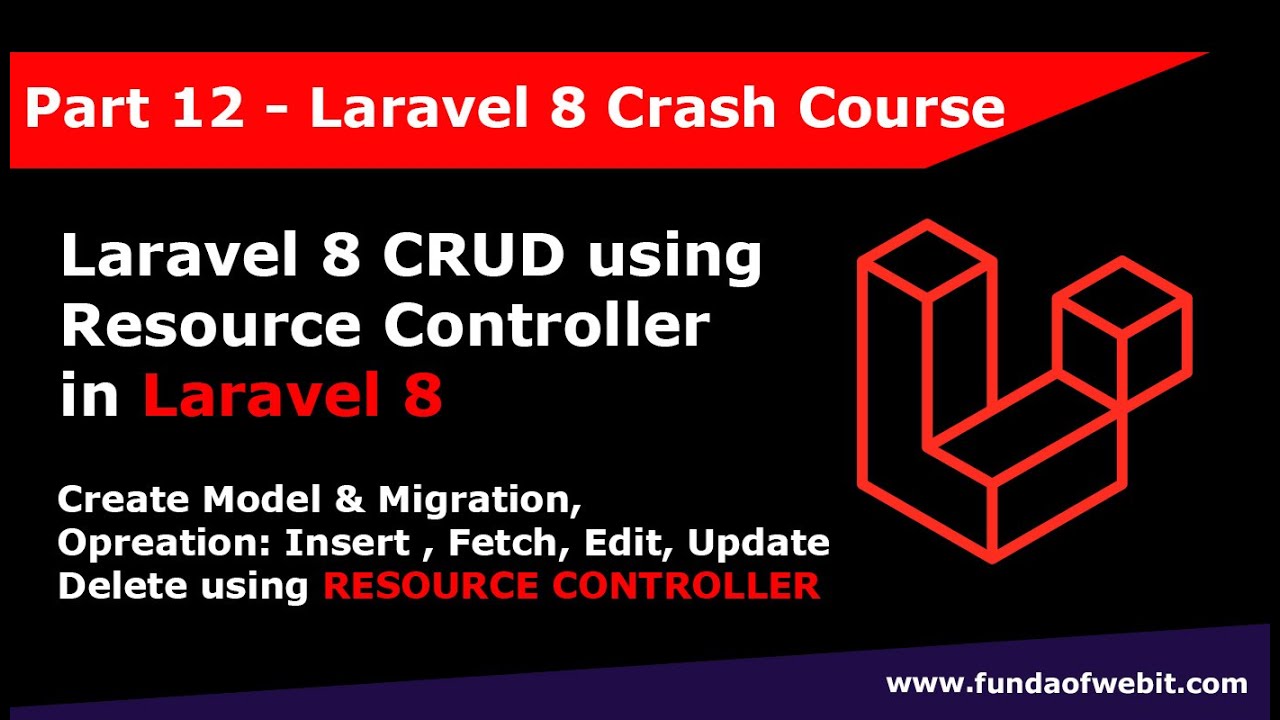 Part 12 - Laravel 8 Crash Course

Laravel 8 CRUD using Resource Controller in Laravel 8

Create Model & Migration, Opreation: Insert , Fetch, Edit, Update Delete using RESOURCE CONTROLLER

www.fundaofwebit.com